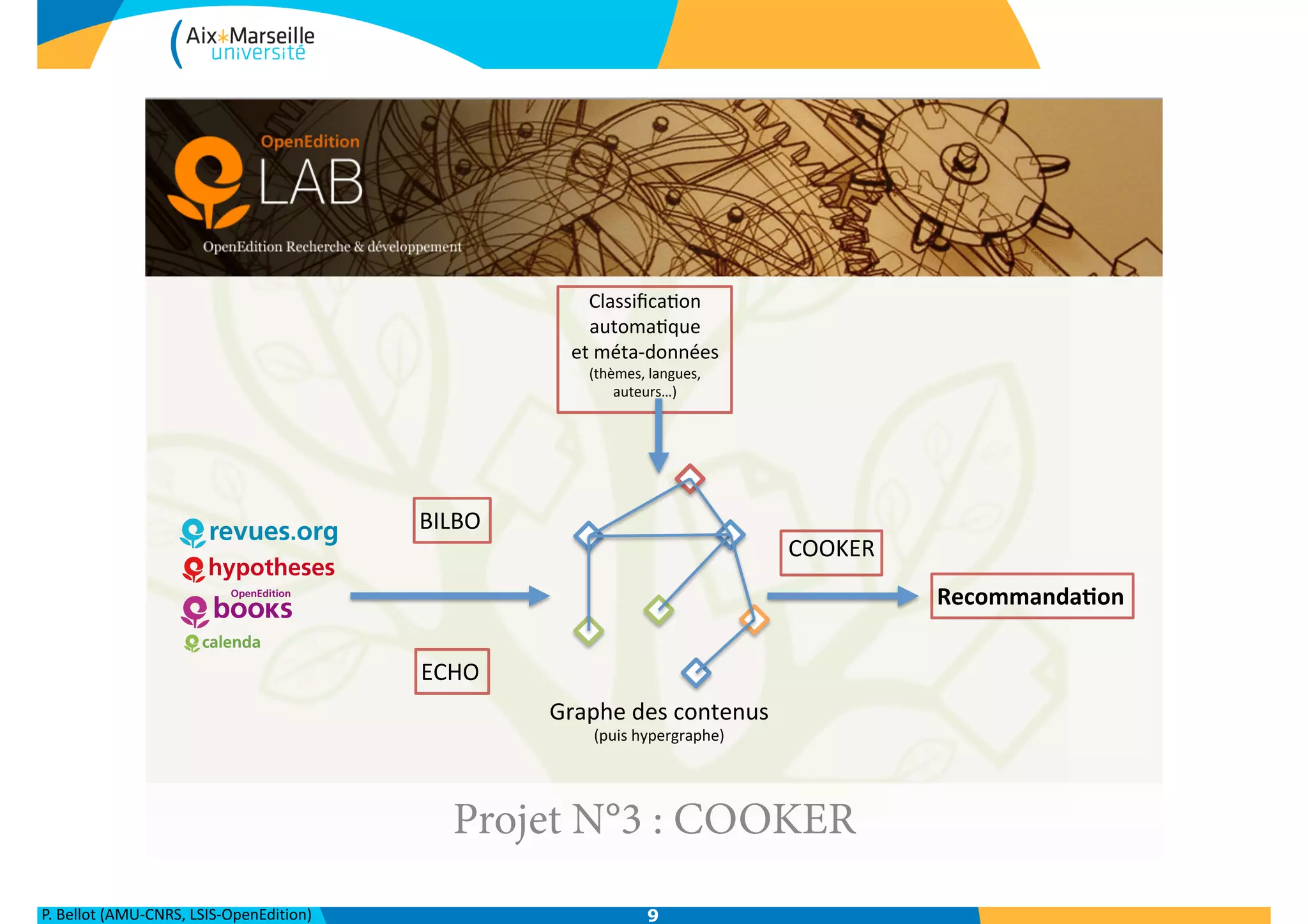 Aix*Marseille université

OpenEdition LAB

OpenEdition Recherche & développement

Classification automatique et méta-données (thèmes, langues, auteurs...)

revues.org
hypotheses
OpenEdition books
calenda

BILBO

ECHO

COOKER

Recommandation

Graphe des contenus (puis hypergraphe)

Projet N°3 : COOKER

P. Bellot (AMU-CNRS, LSIS-OpenEdition) 9